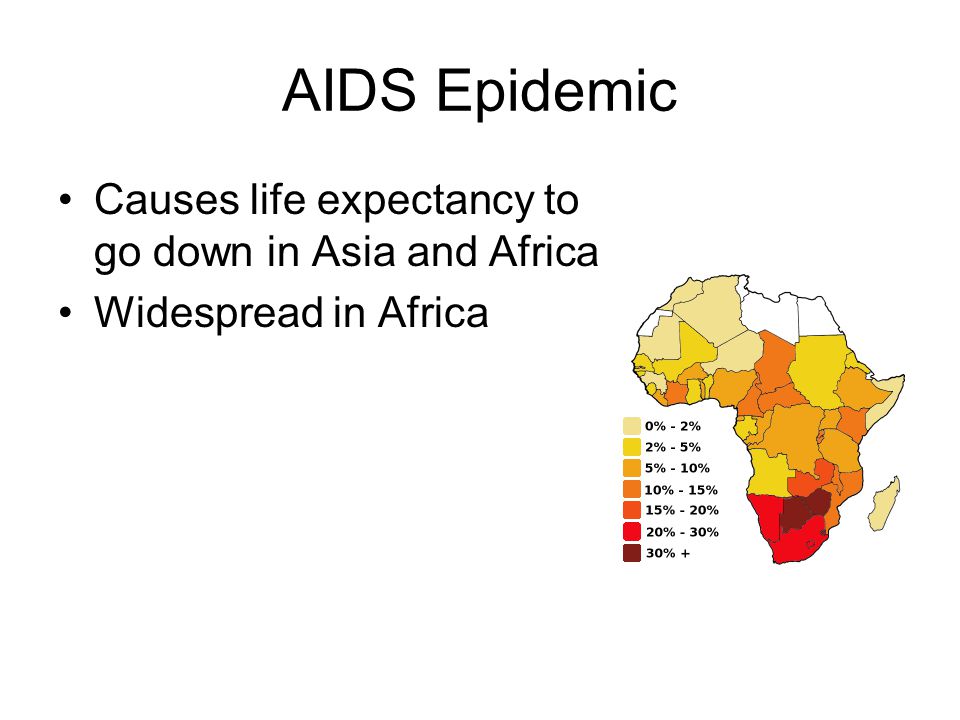 AIDS Epidemic

• Causes life expectancy to go down in Asia and Africa
• Widespread in Africa

0% - 2%
2% - 5%
5% - 10%
10% - 15%
15% - 20%
20% - 30%
30% +